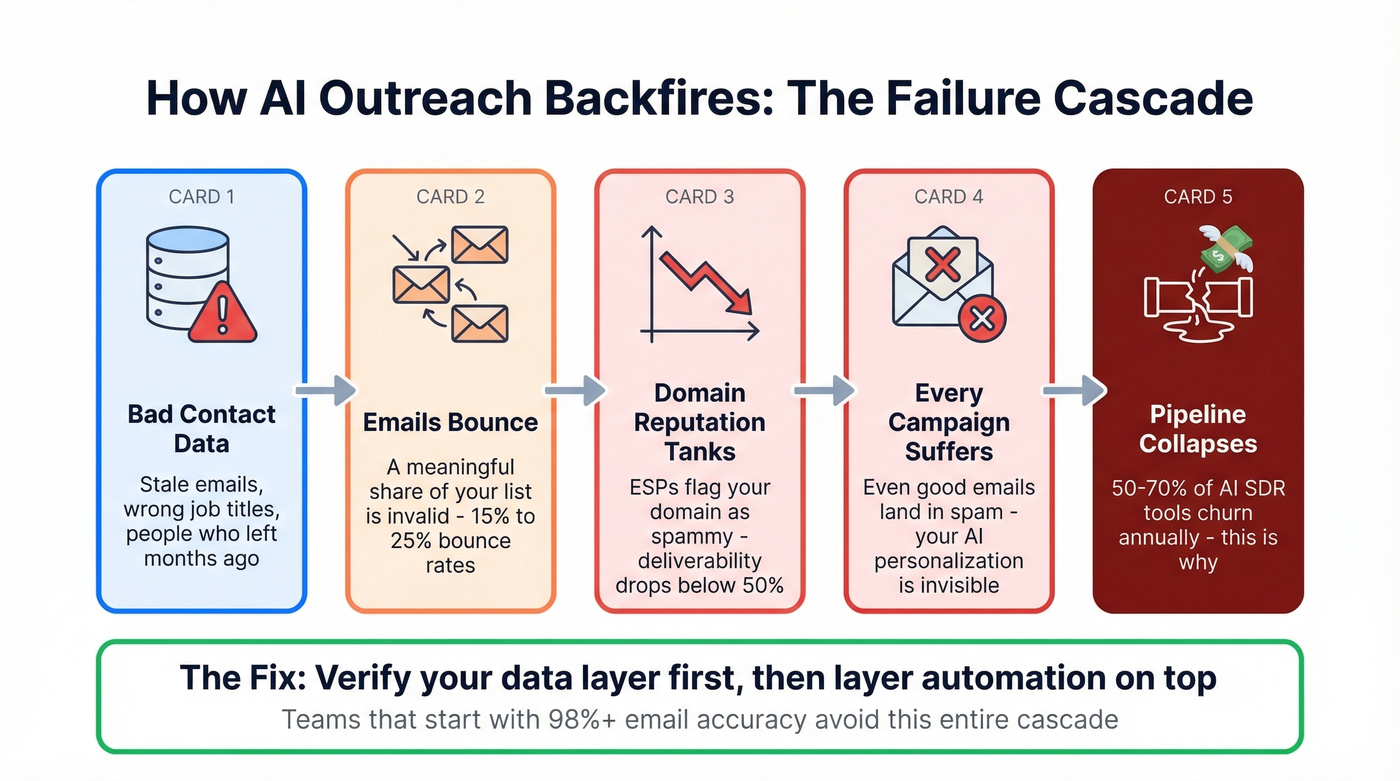 How AI Outreach Backfires: The Failure Cascade

CARD 1

Bad Contact Data

Stale emails, wrong job titles, people who left months ago

CARD 2

Emails Bounce

A meaningful share of your list is invalid - 15% to 25% bounce rates

CARD 3

Domain Reputation Tanks

ESPs flag your domain as spammy - deliverability drops below 50%

CARD 4

Every Campaign Suffers

Even good emails land in spam - your AI personalization is invisible

CARD 5

$

Pipeline Collapses

50-70% of AI SDR tools churn annually - this is why

The Fix: Verify your data layer first, then layer automation on top

Teams that start with 98%+ email accuracy avoid this entire cascade